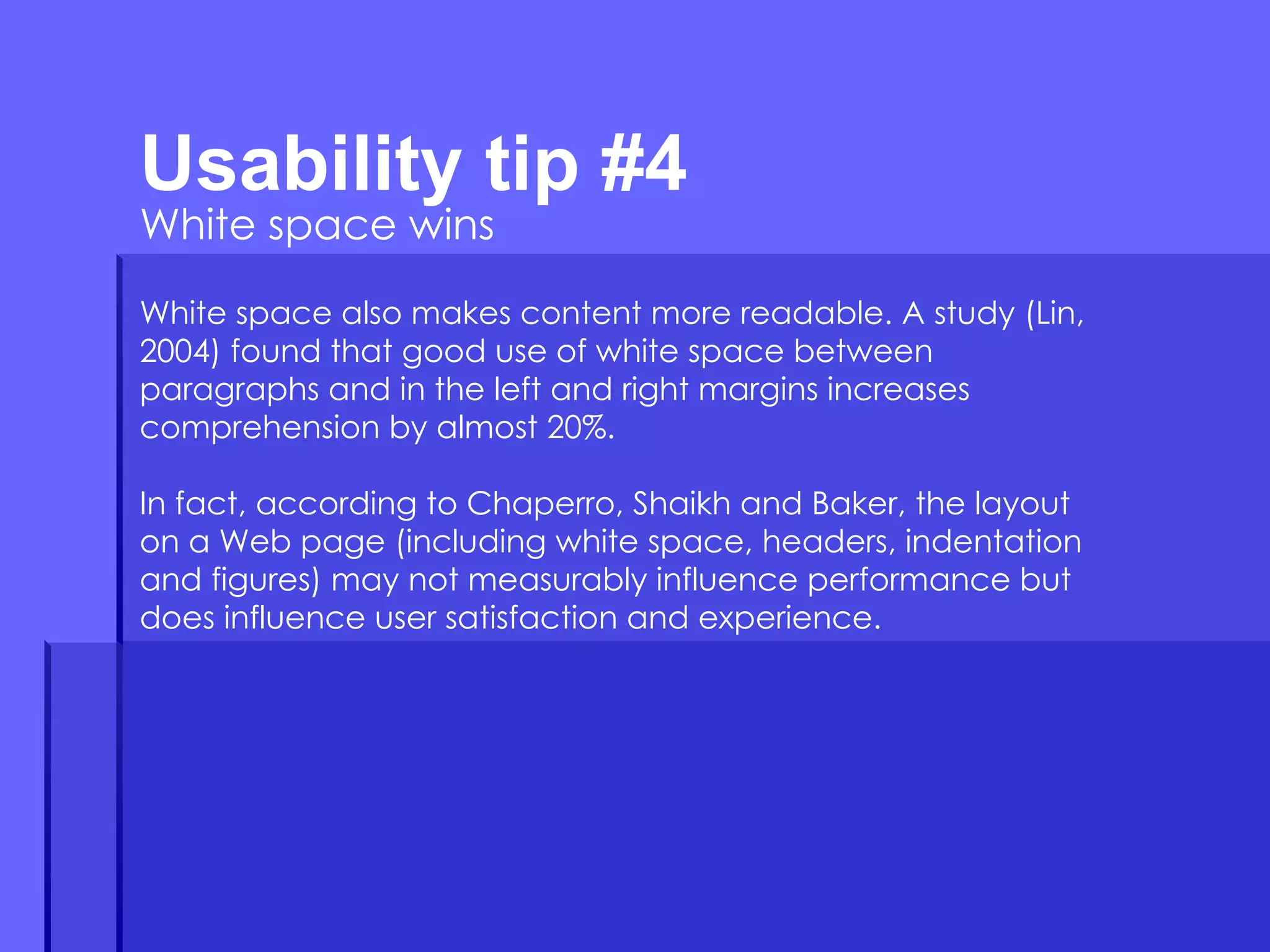 Usability tip #4
White space wins

White space also makes content more readable. A study (Lin, 2004) found that good use of white space between paragraphs and in the left and right margins increases comprehension by almost 20%.

In fact, according to Chaperro, Shaikh and Baker, the layout on a Web page (including white space, headers, indentation and figures) may not measurably influence performance but does influence user satisfaction and experience.